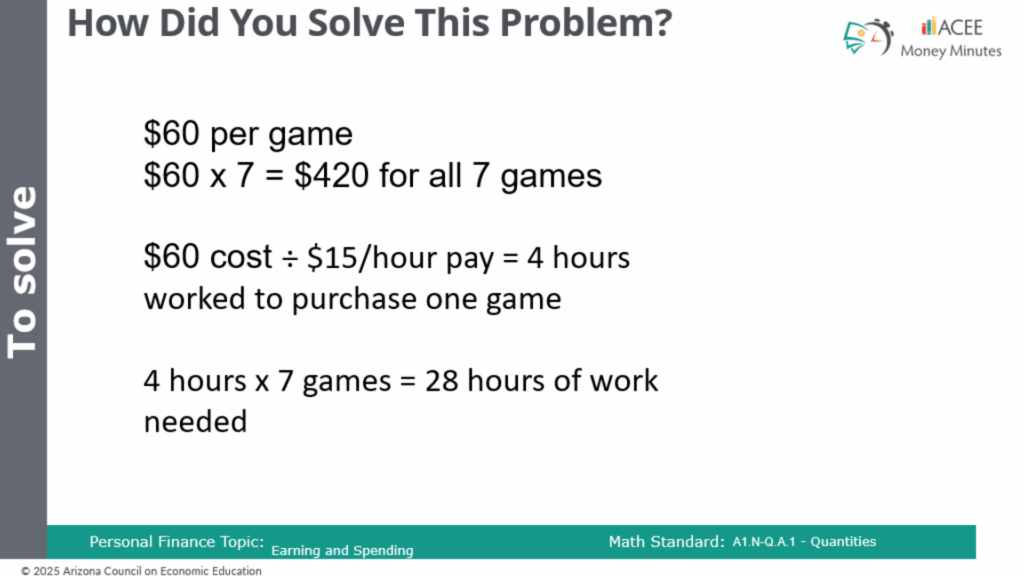 How Did You Solve This Problem?

ACEE
Money Minutes

To solve

\$60 per game
\$60 x 7 = \$420 for all 7 games

\$60 cost ÷ \$15/hour pay = 4 hours worked to purchase one game

4 hours x 7 games = 28 hours of work needed

Personal Finance Topic: Earning and Spending

Math Standard: A1.N-Q.A.1 - Quantities

© 2025 Arizona Council on Economic Education